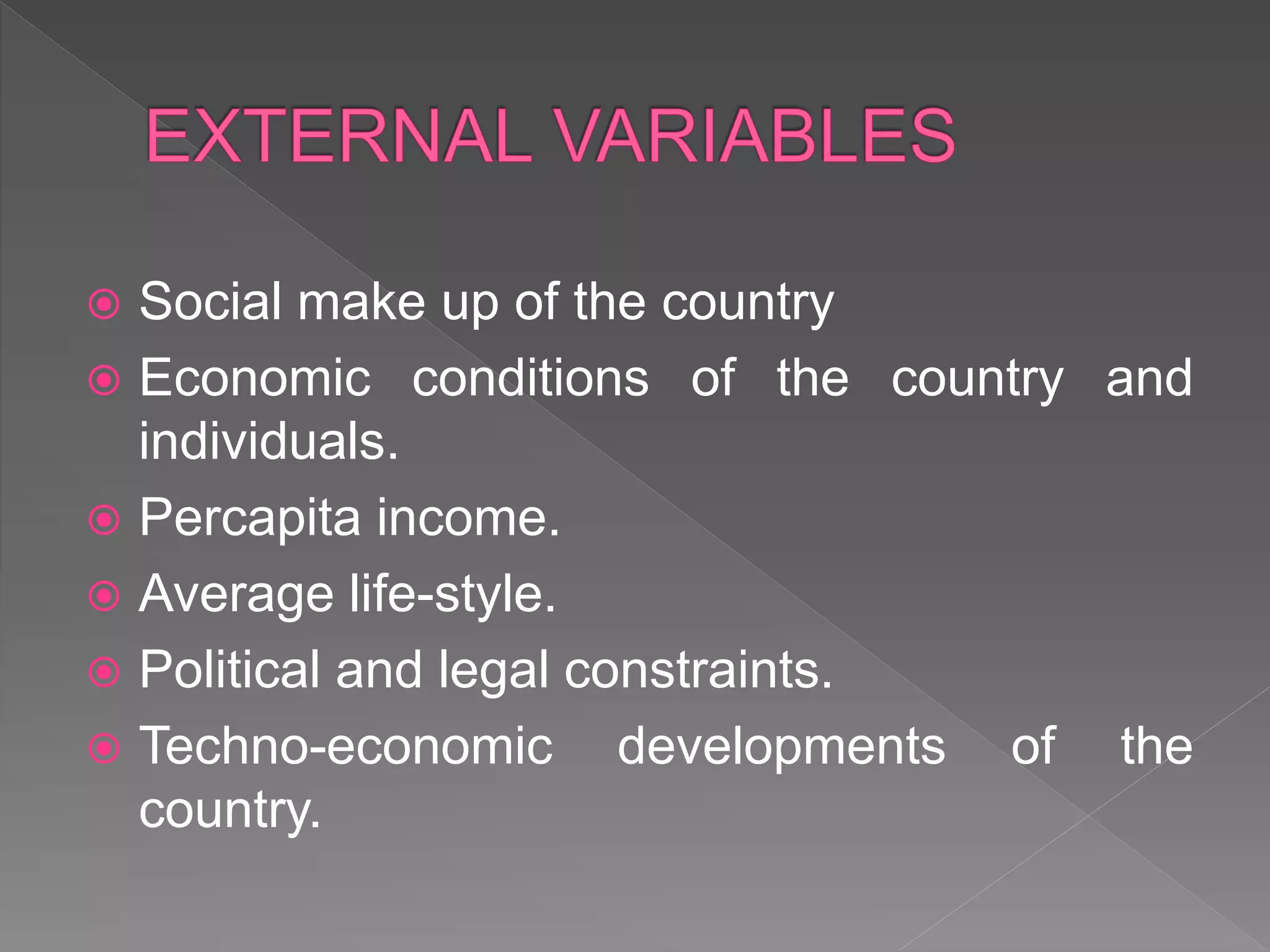 EXTERNAL VARIABLES

- Social make up of the country
- Economic conditions of the country and individuals.
- Percapita income.
- Average life-style.
- Political and legal constraints.
- Techno-economic developments of the country.